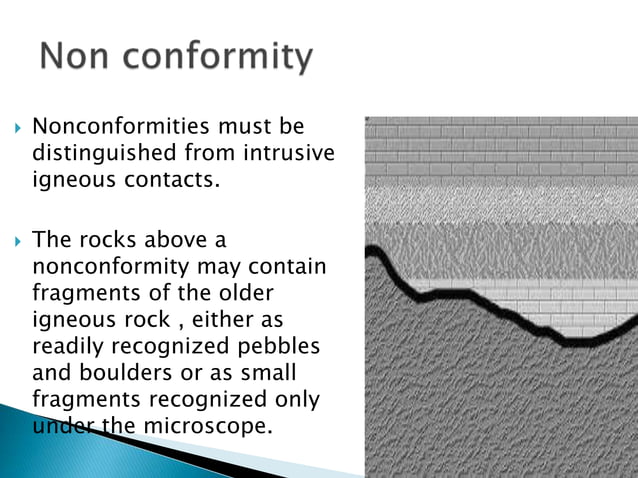 Non conformity

Nonconformities must be distinguished from intrusive igneous contacts.

The rocks above a nonconformity may contain fragments of the older igneous rock , either as readily recognized pebbles and boulders or as small fragments recognized only under the microscope.